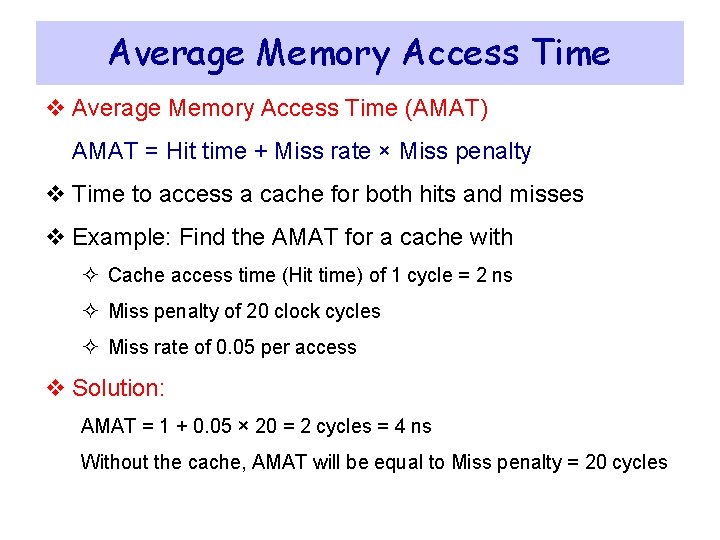 Average Memory Access Time

❖ Average Memory Access Time (AMAT)

AMAT = Hit time + Miss rate × Miss penalty

❖ Time to access a cache for both hits and misses

❖ Example: Find the AMAT for a cache with

✧ Cache access time (Hit time) of 1 cycle = 2 ns

✧ Miss penalty of 20 clock cycles

✧ Miss rate of 0.05 per access

❖ Solution:

AMAT = 1 + 0.05 × 20 = 2 cycles = 4 ns

Without the cache, AMAT will be equal to Miss penalty = 20 cycles